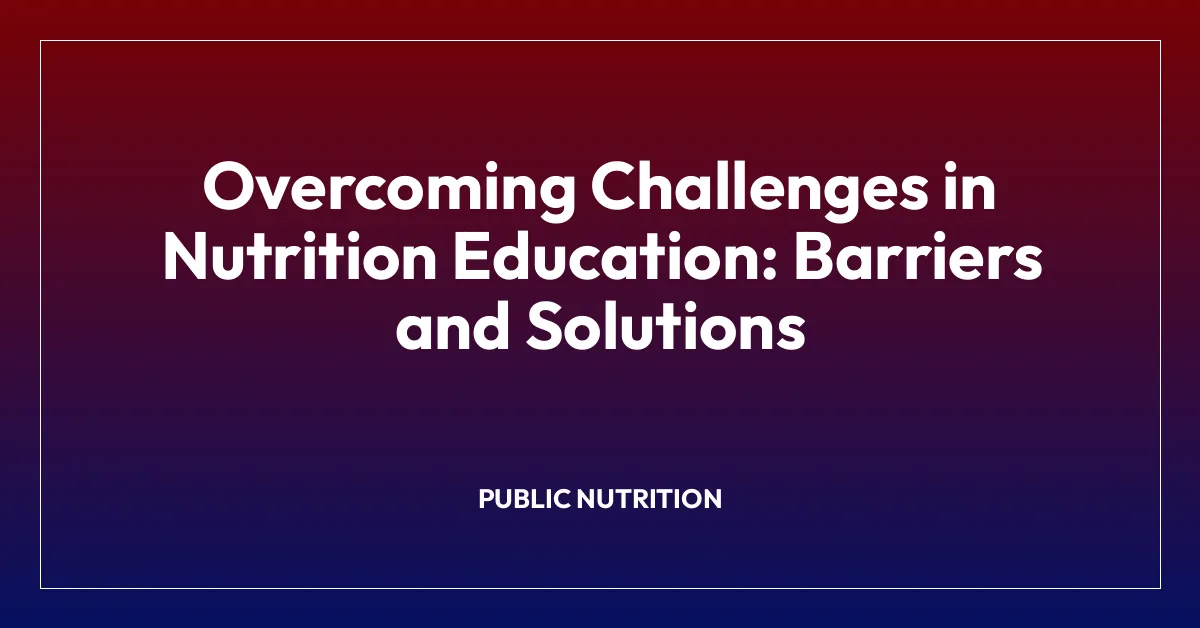 Overcoming Challenges in Nutrition Education: Barriers and Solutions

PUBLIC NUTRITION